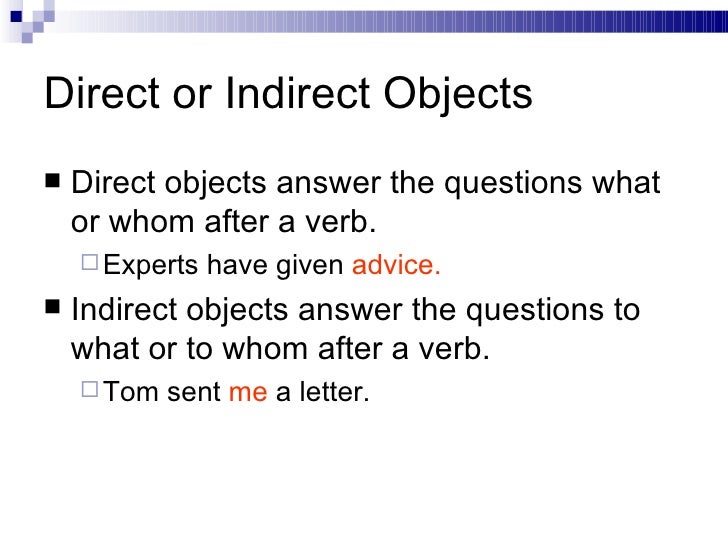 Direct or Indirect Objects

■ Direct objects answer the questions what or whom after a verb.

□ Experts have given advice.

■ Indirect objects answer the questions to what or to whom after a verb.

□ Tom sent me a letter.